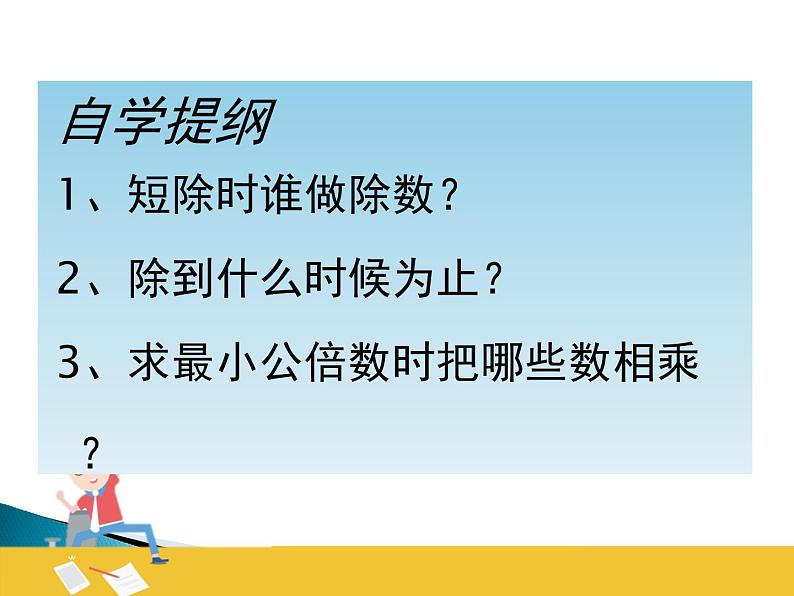 自学提纲

1、短除时谁做除数？

2、除到什么时候为止？

3、求最小公倍数时把哪些数相乘？